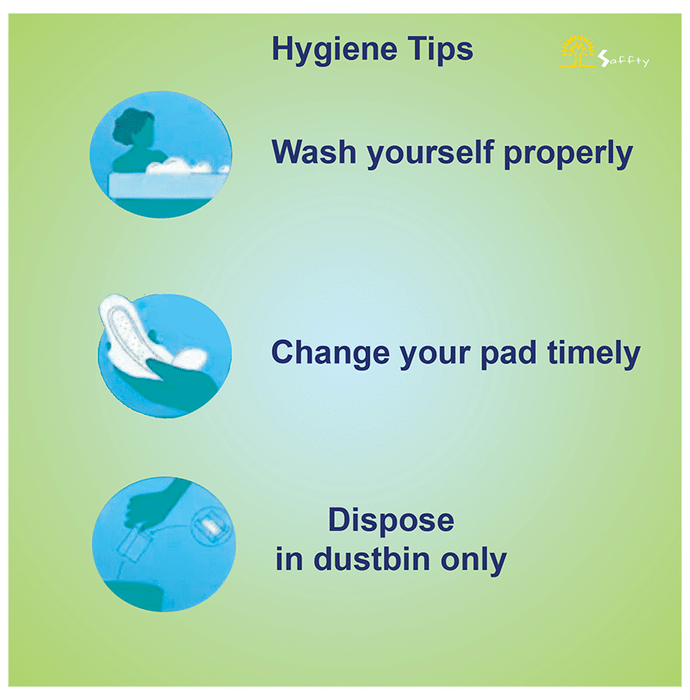 Hygiene Tips

Saffty

Wash yourself properly

Change your pad timely

Dispose in dustbin only